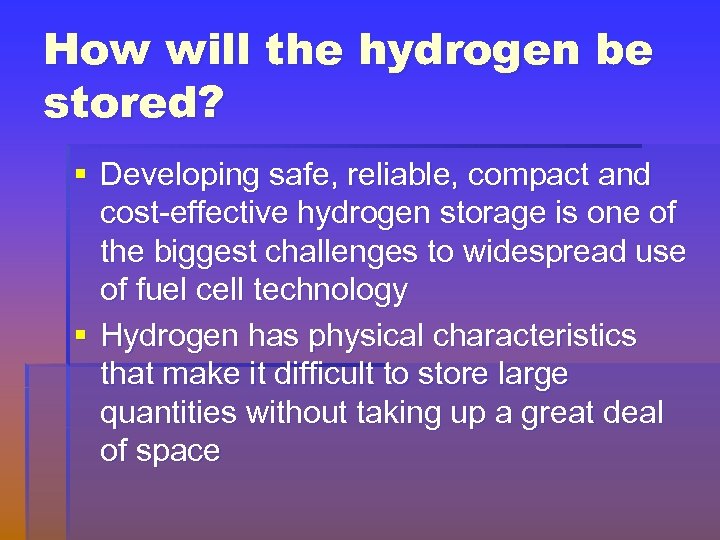 How will the hydrogen be stored?

▪ Developing safe, reliable, compact and cost-effective hydrogen storage is one of the biggest challenges to widespread use of fuel cell technology

▪ Hydrogen has physical characteristics that make it difficult to store large quantities without taking up a great deal of space